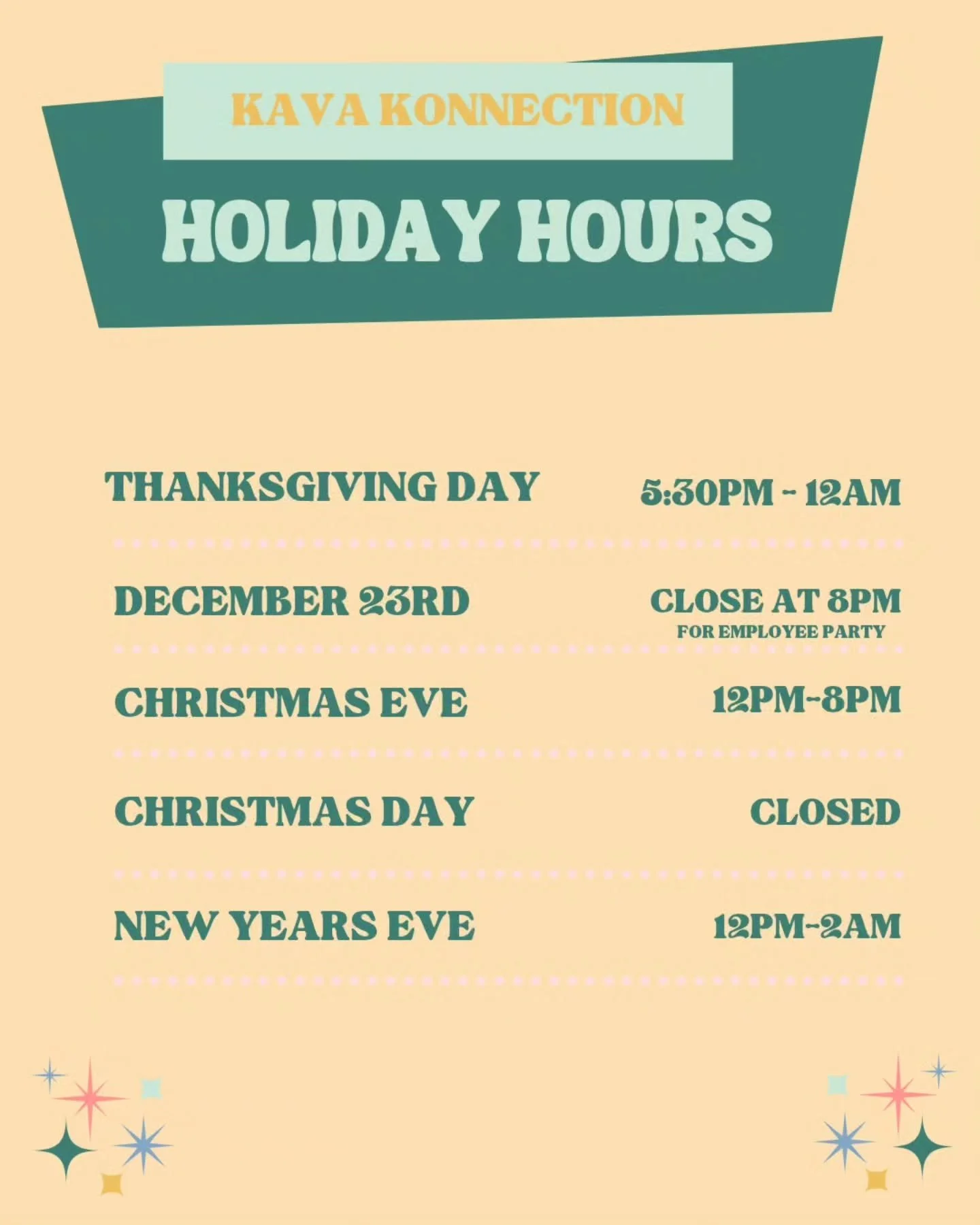 KAVA KONNECTION

HOLIDAY HOURS

THANKSGIVING DAY 5:30PM - 12AM

DECEMBER 23RD CLOSE AT 8PM
FOR EMPLOYEE PARTY

CHRISTMAS EVE 12PM-8PM

CHRISTMAS DAY CLOSED

NEW YEARS EVE 12PM-2AM